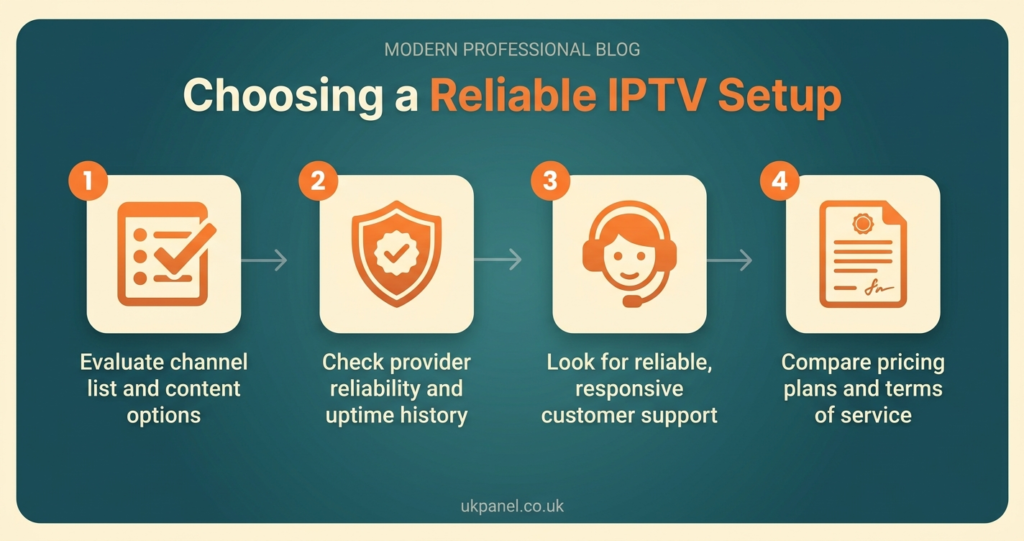 MODERN PROFESSIONAL BLOG

Choosing a Reliable IPTV Setup

1
Evaluate channel list and content options

2
Check provider reliability and uptime history

3
Look for reliable, responsive customer support

4
Compare pricing plans and terms of service

ukpanel.co.uk